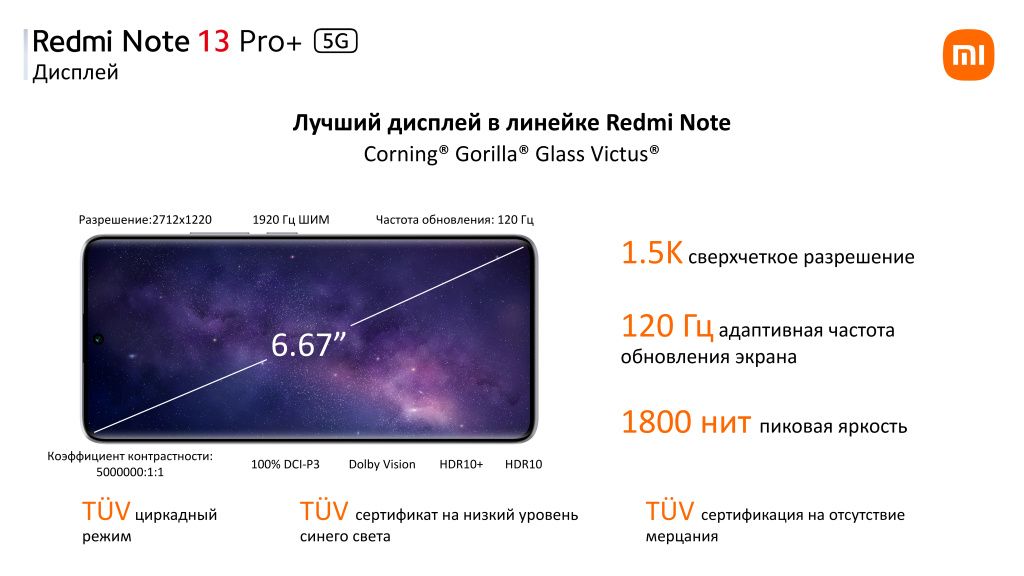 Redmi Note 13 Pro+ 5G
Дисплей

mi

Лучший дисплей в линейке Redmi Note
Corning® Gorilla® Glass Victus®

Разрешение:2712x1220 1920 Гц ШИМ Частота обновления: 120 Гц

6.67”

Коэффициент контрастности: 5000000:1:1 100% DCI-P3 Dolby Vision HDR10+ HDR10

1.5K сверхчеткое разрешение

120 Гц адаптивная частота обновления экрана

1800 нит пиковая яркость

TÜV циркадный режим

TÜV сертификат на низкий уровень синего света

TÜV сертификация на отсутствие мерцания